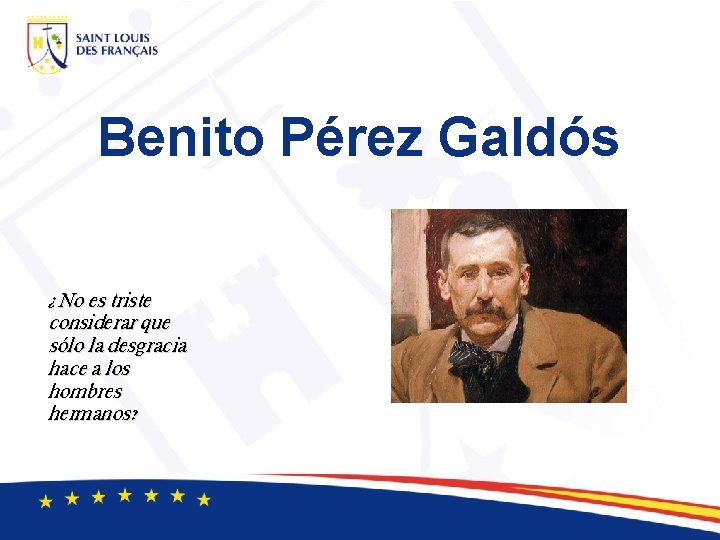 SAINT LOUIS
DES FRANÇAIS

Benito Pérez Galdós

¿No es triste considerar que sólo la desgracia hace a los hombres hermanos?